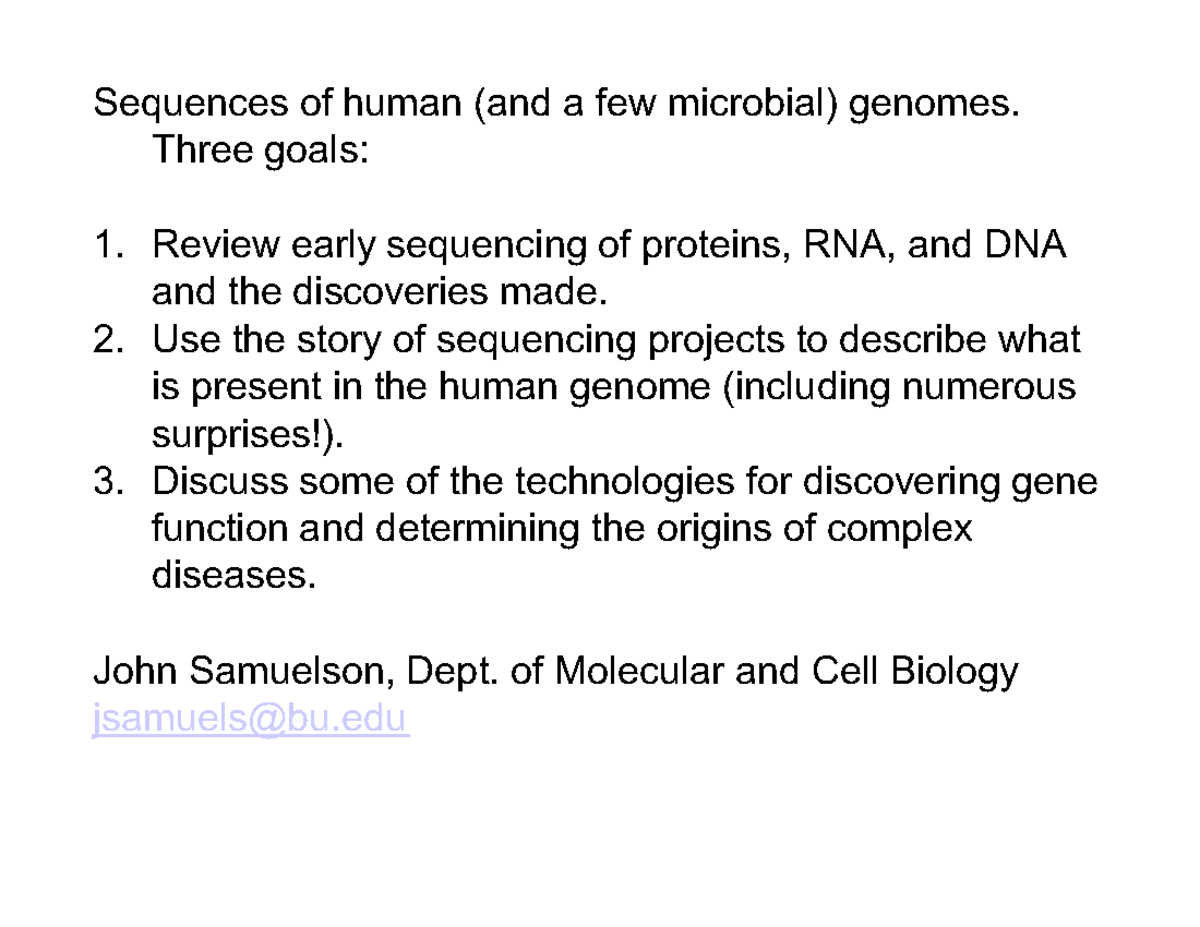 Sequences of human (and a few microbial) genomes. Three goals:

1. Review early sequencing of proteins, RNA, and DNA and the discoveries made.
2. Use the story of sequencing projects to describe what is present in the human genome (including numerous surprises!).
3. Discuss some of the technologies for discovering gene function and determining the origins of complex diseases.

John Samuelson, Dept. of Molecular and Cell Biology
jsamuels@bu.edu